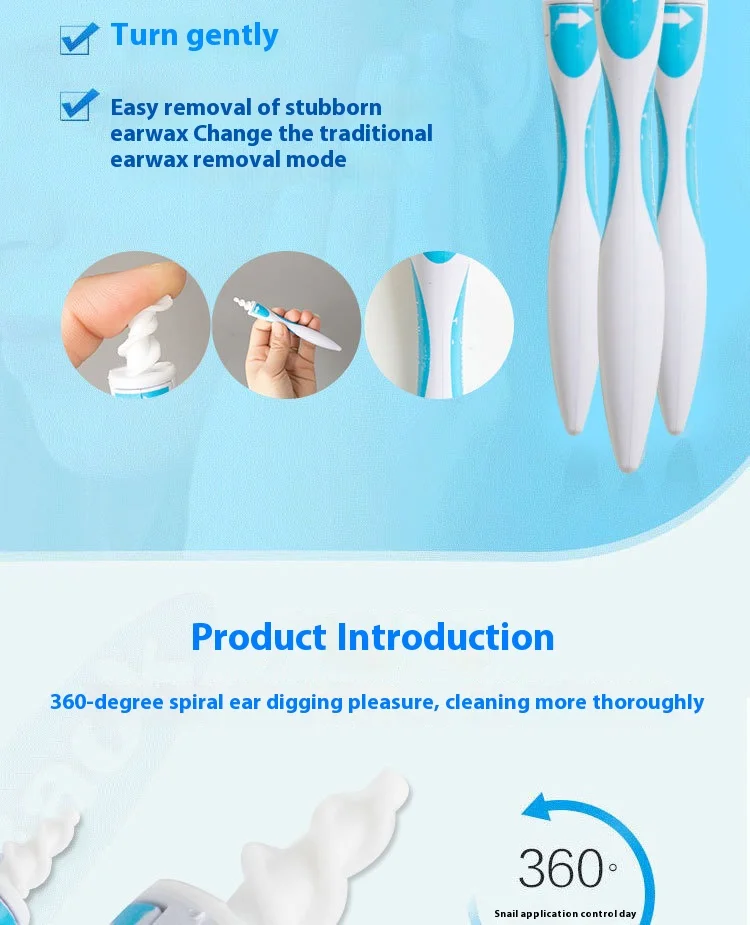 Turn gently

Easy removal of stubborn earwax Change the traditional earwax removal mode

Product Introduction

360-degree spiral ear digging pleasure, cleaning more thoroughly

360°

Snail application control day